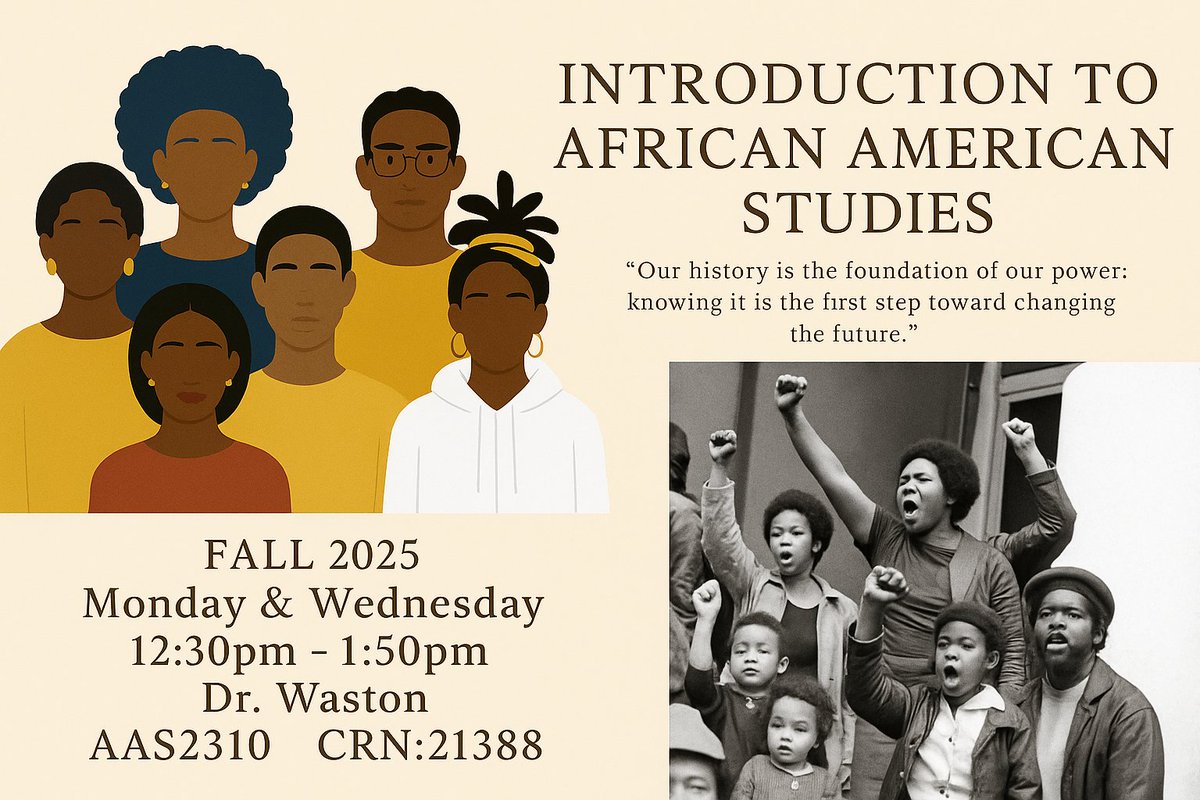 INTRODUCTION TO AFRICAN AMERICAN STUDIES

“Our history is the foundation of our power: knowing it is the first step toward changing the future.”

FALL 2025
Monday & Wednesday
12:30pm - 1:50pm
Dr. Waston
AAS2310 CRN:21388